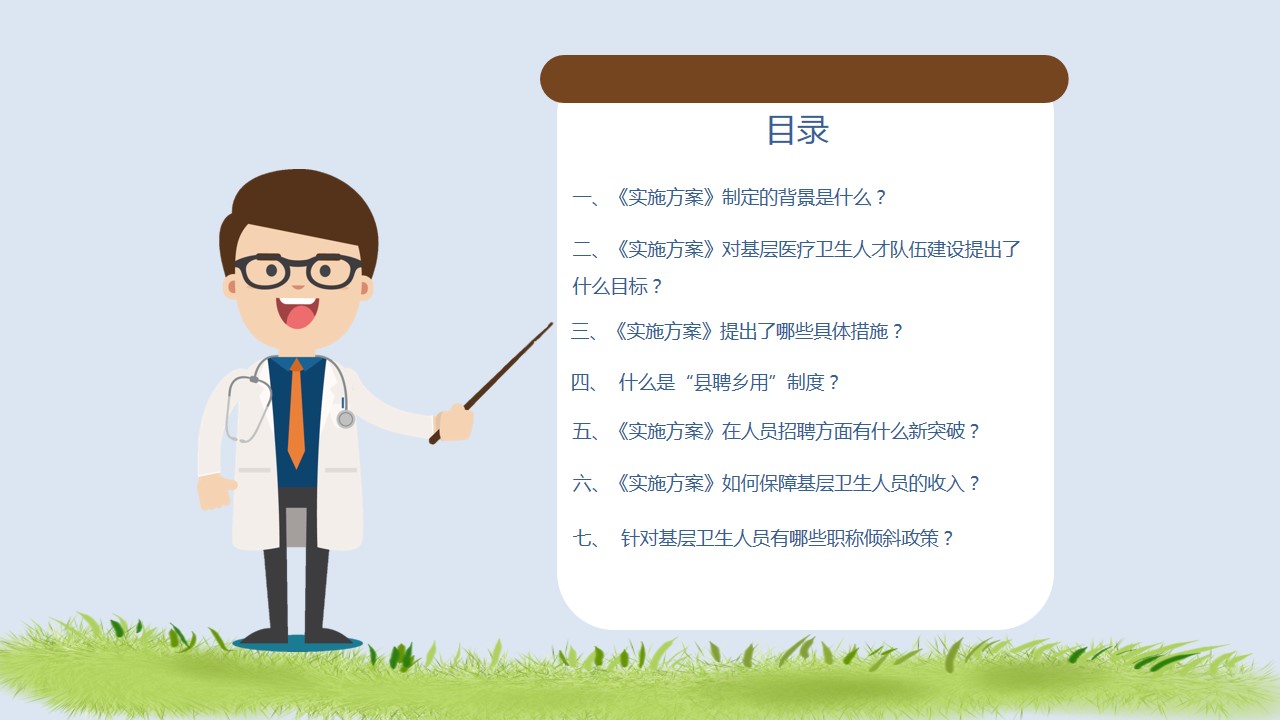 目录

一、《实施方案》制定的背景是什么？

二、《实施方案》对基层医疗卫生人才队伍建设提出了什么目标？

三、《实施方案》提出了哪些具体措施？

四、 什么是“县聘乡用”制度？

五、《实施方案》在人员招聘方面有什么新突破？

六、《实施方案》如何保障基层卫生人员的收入？

七、 针对基层卫生人员有哪些职称倾斜政策？